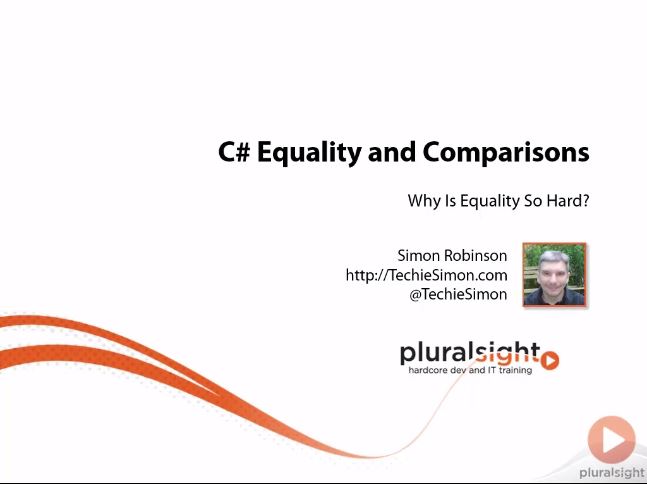 C# Equality and Comparisons

Why Is Equality So Hard?

Simon Robinson
http://TechieSimon.com
@TechieSimon

pluralsight
hardcore dev and IT training

pluralsight